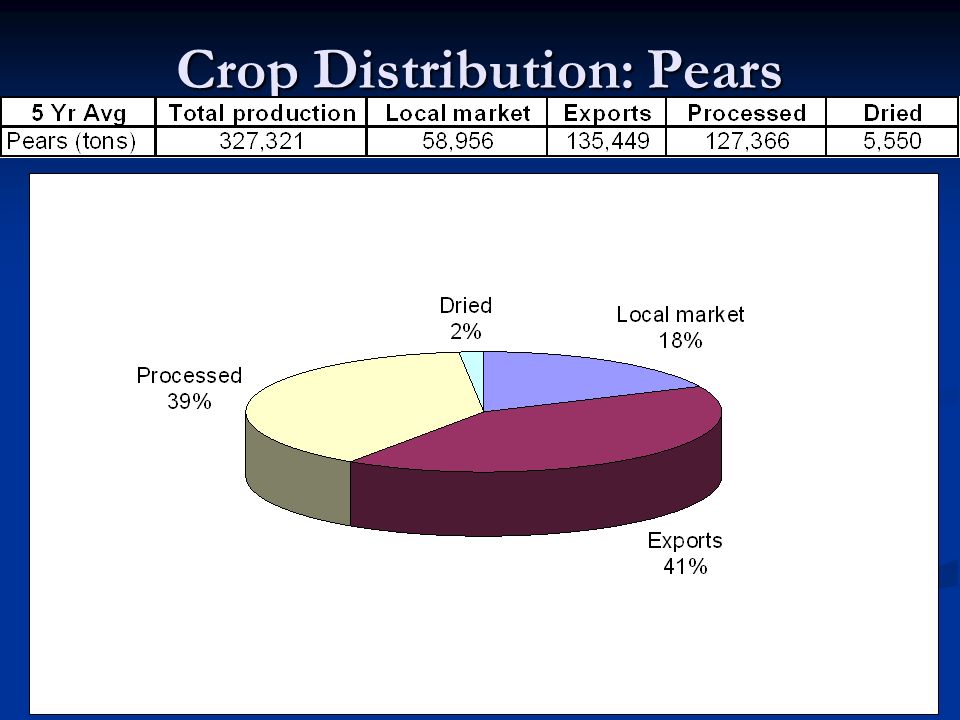 Crop Distribution: Pears

| 5 Yr Avg | Total production | Local market | Exports | Processed | Dried |
|---|---|---|---|---|---|
| Pears (tons) | 327,321 | 58,956 | 135,449 | 127,366 | 5,550 |

Dried
2%

Local market
18%

Processed
39%

Exports
41%